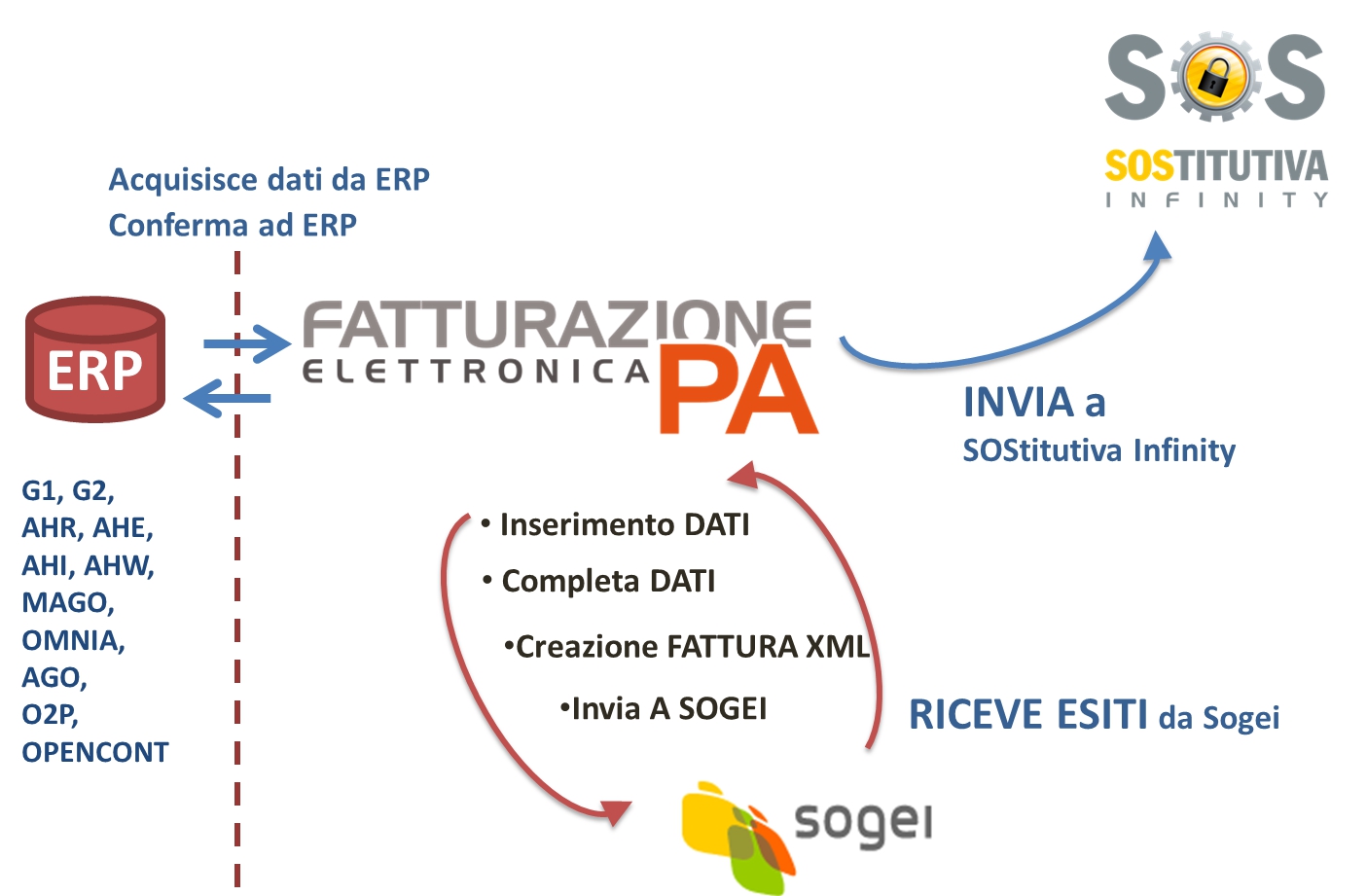 SOS
SOSTITUTIVA
INFINITY

Acquisisce dati da ERP
Conferma ad ERP

ERP

FATTURAZIONE
ELETTRONICA
PA

INVIA a
SOStitutiva Infinity

G1, G2,
AHR, AHE,
AHI, AHW,
MAGO,
OMNIA,
AGO,
O2P,
OPENCONT

• Inserimento DATI
• Completa DATI
•Creazione FATTURA XML
•Invia A SOGEI

RICEVE ESITI da Sogei

sogei